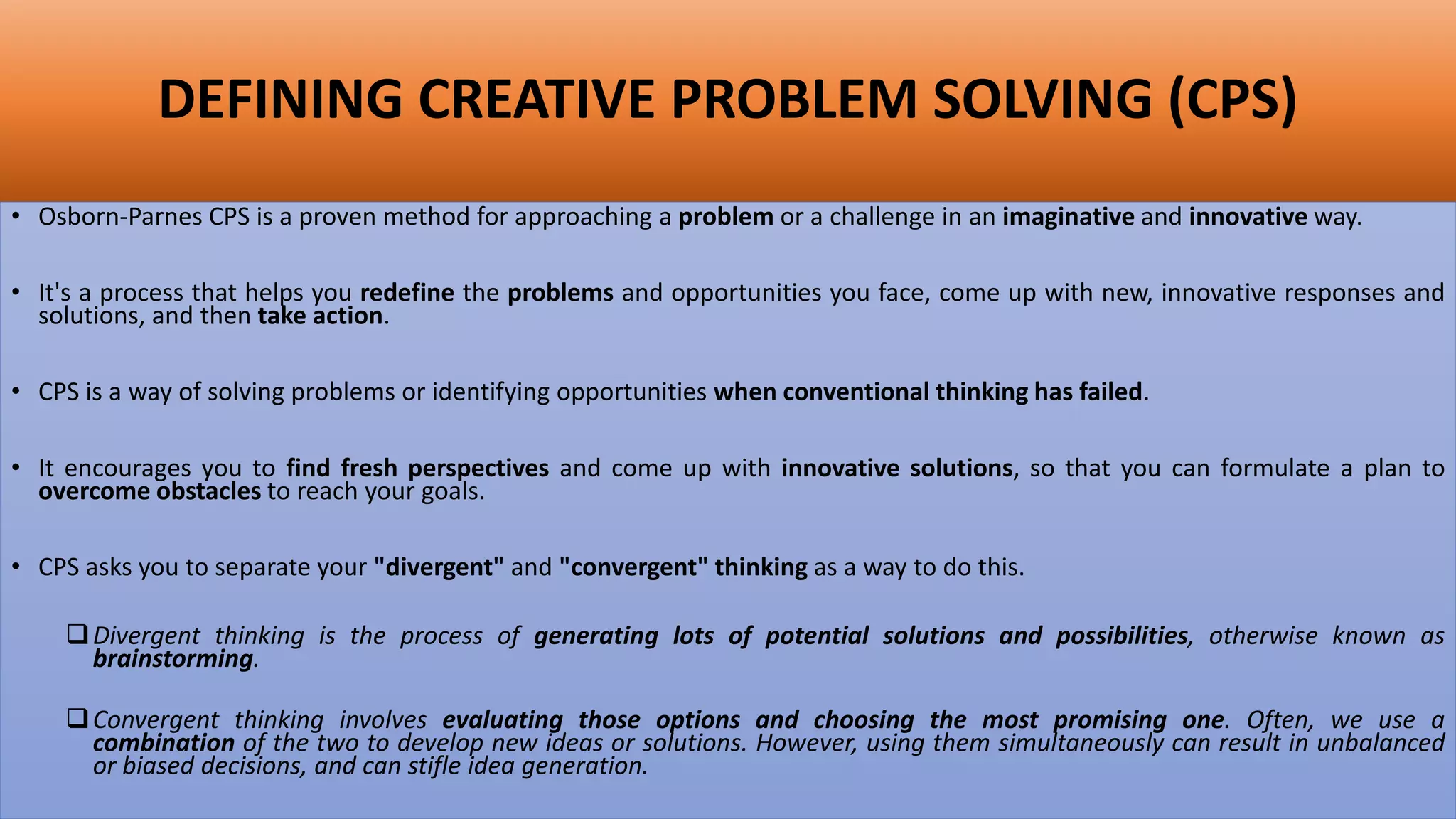 DEFINING CREATIVE PROBLEM SOLVING (CPS)

• Osborn-Parnes CPS is a proven method for approaching a problem or a challenge in an imaginative and innovative way.

• It's a process that helps you redefine the problems and opportunities you face, come up with new, innovative responses and solutions, and then take action.

• CPS is a way of solving problems or identifying opportunities when conventional thinking has failed.

• It encourages you to find fresh perspectives and come up with innovative solutions, so that you can formulate a plan to overcome obstacles to reach your goals.

• CPS asks you to separate your "divergent" and "convergent" thinking as a way to do this.

❑ Divergent thinking is the process of generating lots of potential solutions and possibilities, otherwise known as brainstorming.

❑ Convergent thinking involves evaluating those options and choosing the most promising one. Often, we use a combination of the two to develop new ideas or solutions. However, using them simultaneously can result in unbalanced or biased decisions, and can stifle idea generation.